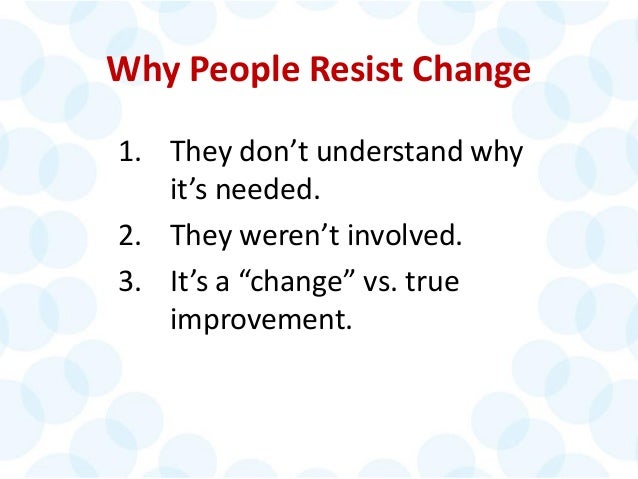 Why People Resist Change

1. They don’t understand why it’s needed.
2. They weren’t involved.
3. It’s a “change” vs. true improvement.